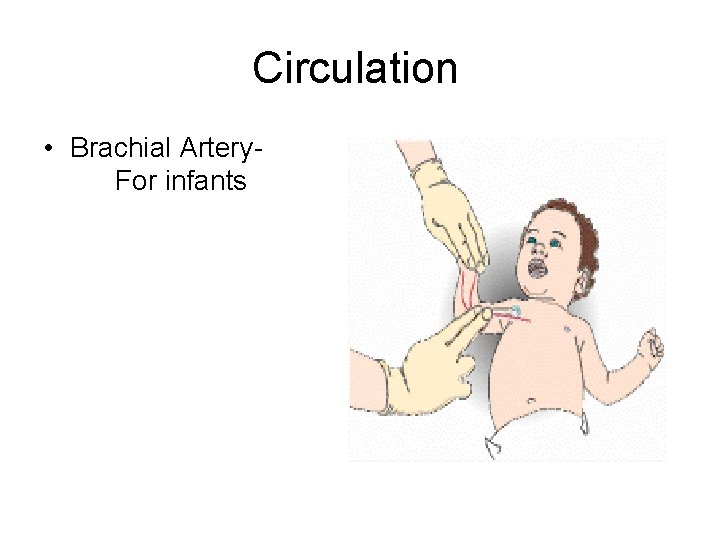 Circulation

• Brachial Artery- For infants